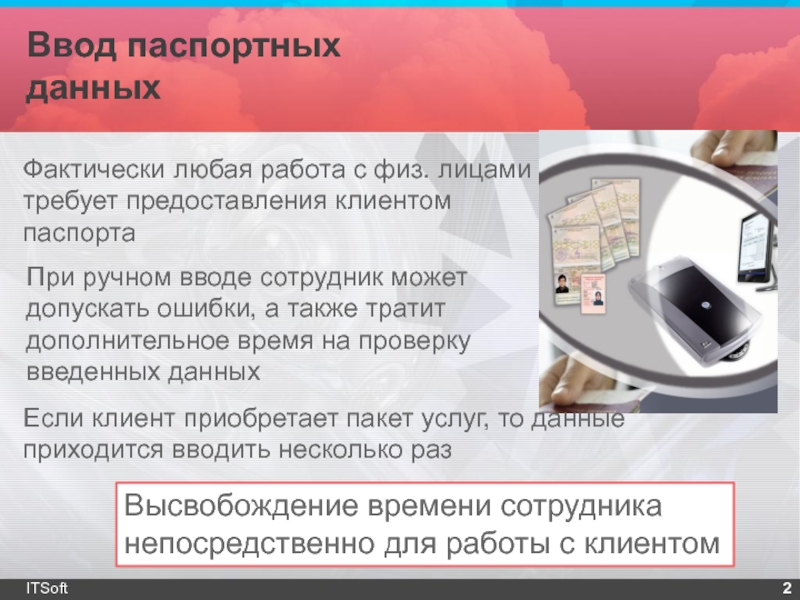 Ввод паспортных данных

Фактически любая работа с физ. лицами требует предоставления клиентом паспорта

При ручном вводе сотрудник может допускать ошибки, а также тратит дополнительное время на проверку введенных данных

Если клиент приобретает пакет услуг, то данные приходится вводить несколько раз

Высвобождение времени сотрудника непосредственно для работы с клиентом

ITSoft

2